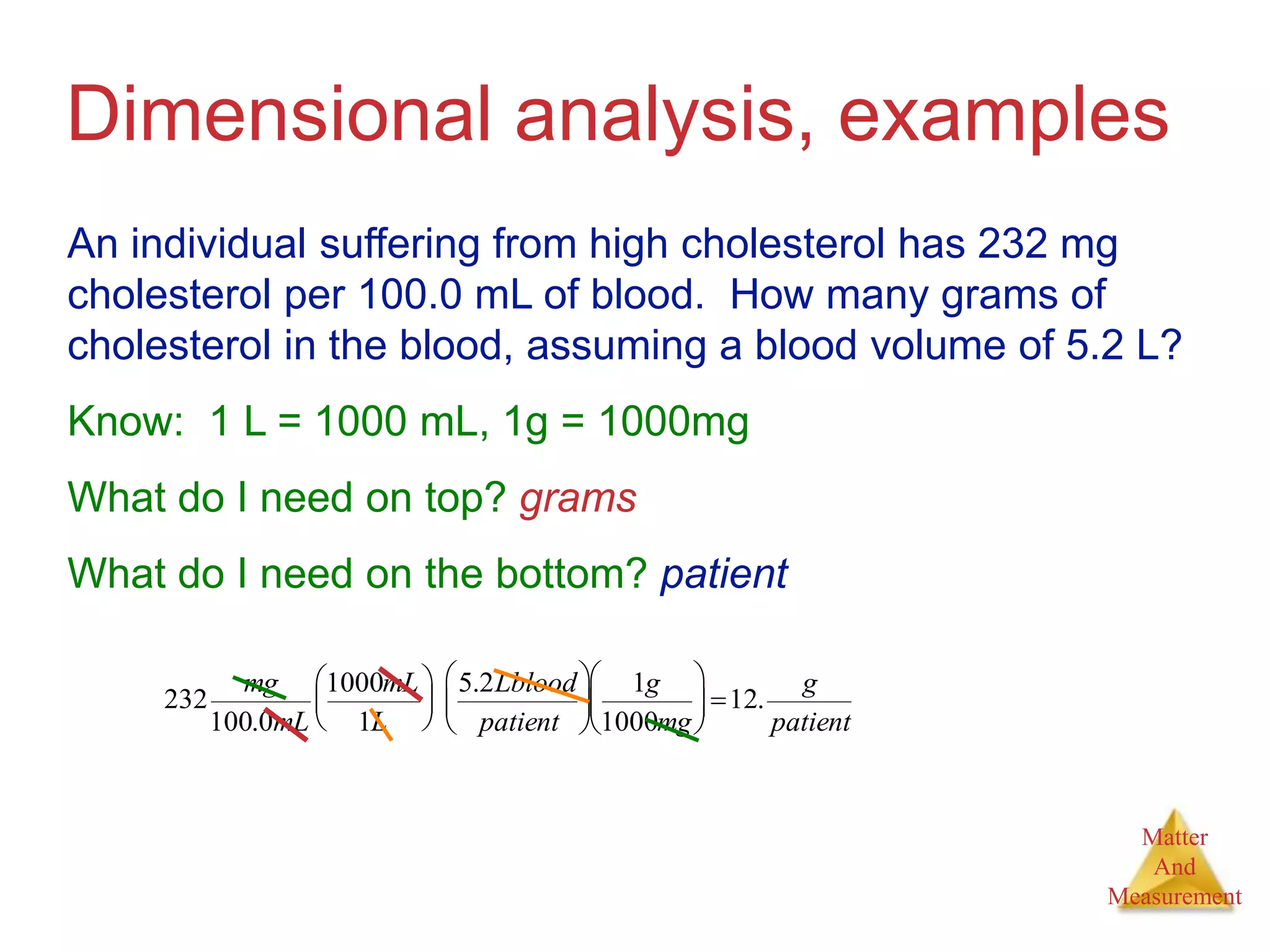 Dimensional analysis, examples

An individual suffering from high cholesterol has 232 mg cholesterol per 100.0 mL of blood. How many grams of cholesterol in the blood, assuming a blood volume of 5.2 L?

Know: 1 L = 1000 mL, 1g = 1000mg

What do I need on top? grams

What do I need on the bottom? patient

$232\frac{mg}{100.0mL}\left(\frac{1000mL}{1L}\right)\left(\frac{5.2Lblood}{patient}\right)\left(\frac{1g}{1000mg}\right)=12.\frac{g}{patient}$

Matter And Measurement